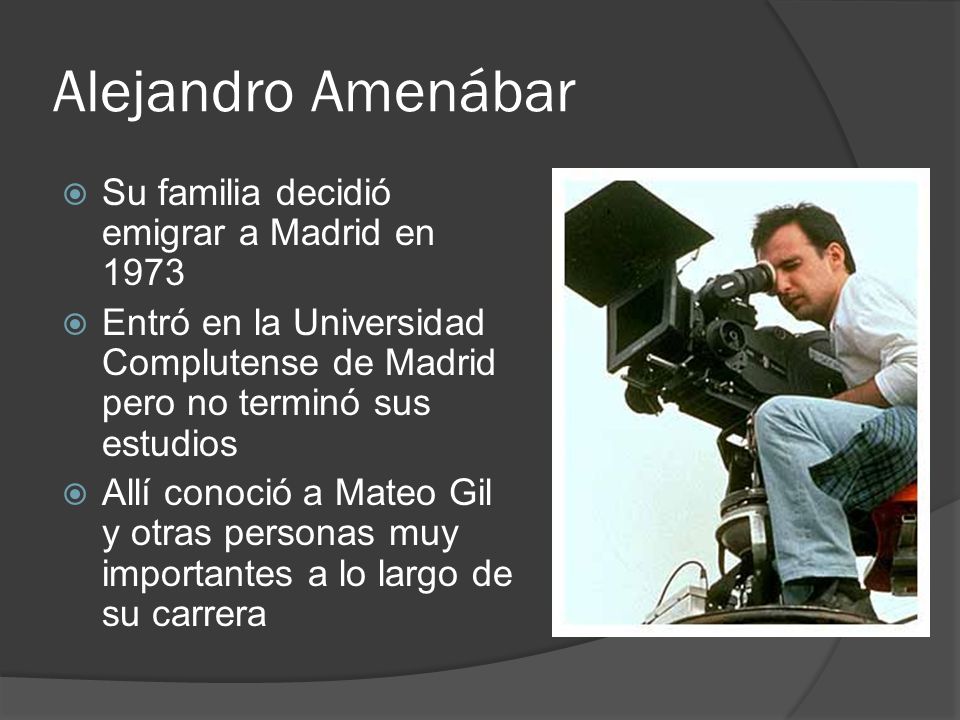 Alejandro Amenábar

Su familia decidió emigrar a Madrid en 1973

Entró en la Universidad Complutense de Madrid pero no terminó sus estudios

Allí conoció a Mateo Gil y otras personas muy importantes a lo largo de su carrera